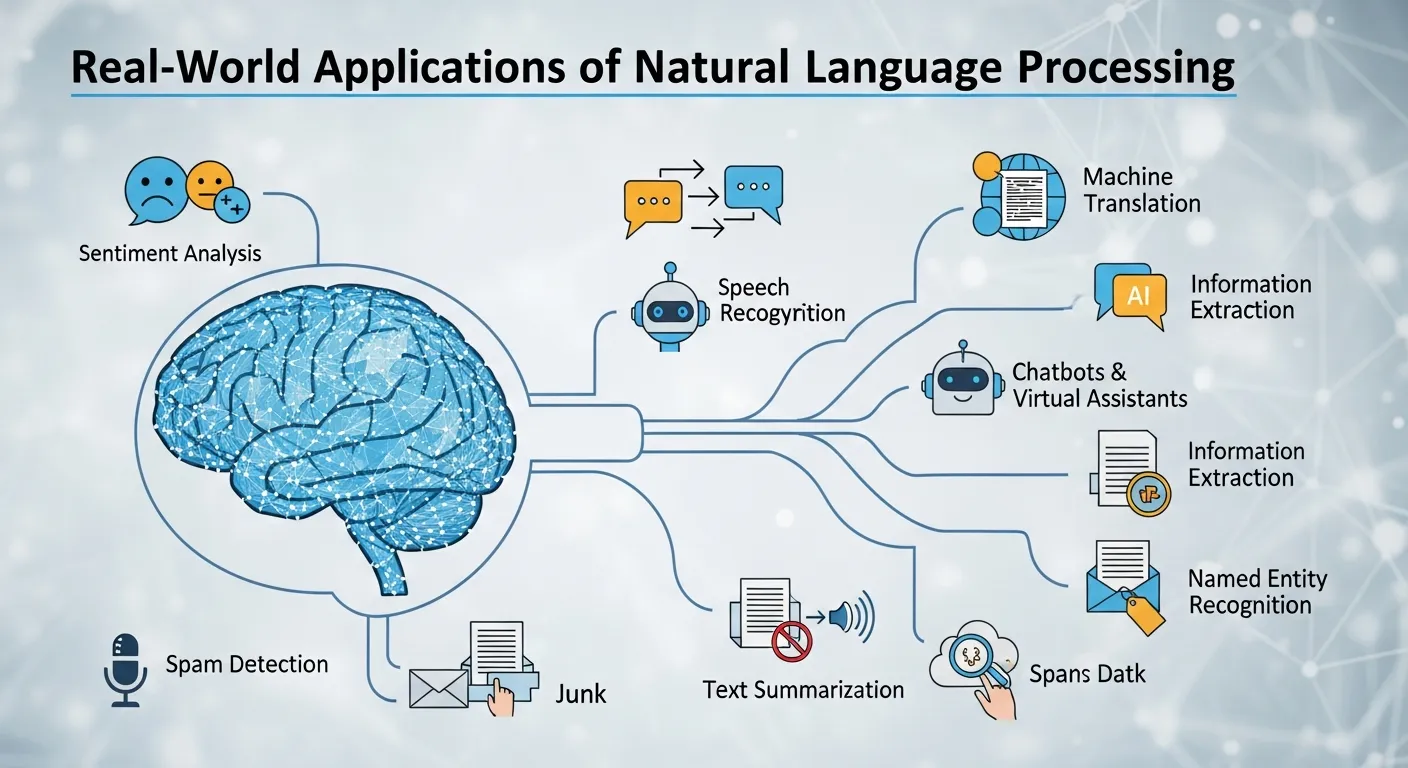 Real-World Applications of Natural Language Processing

Sentiment Analysis

Speech Recogyrition

Machine Translation

AI

Information Extraction

Chatbots & Virtual Assistants

Information Extraction

Named Entity Recognition

Spam Detection

Junk

Text Summarization

Spans Datk